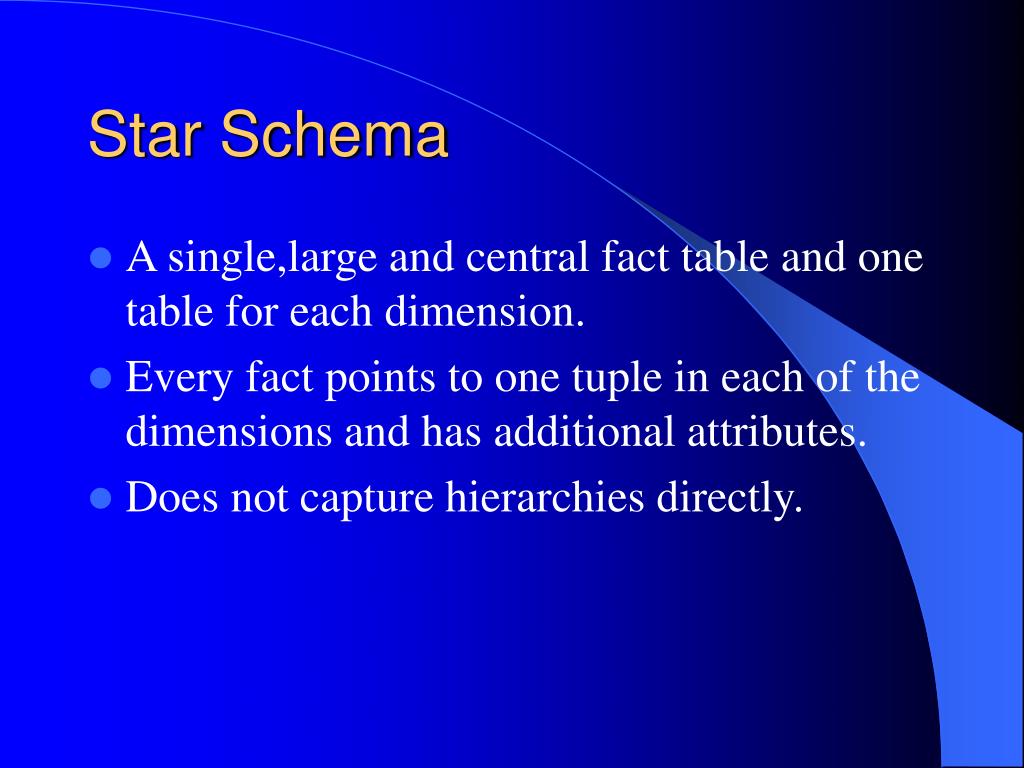 Star Schema

- A single,large and central fact table and one table for each dimension.
- Every fact points to one tuple in each of the dimensions and has additional attributes.
- Does not capture hierarchies directly.